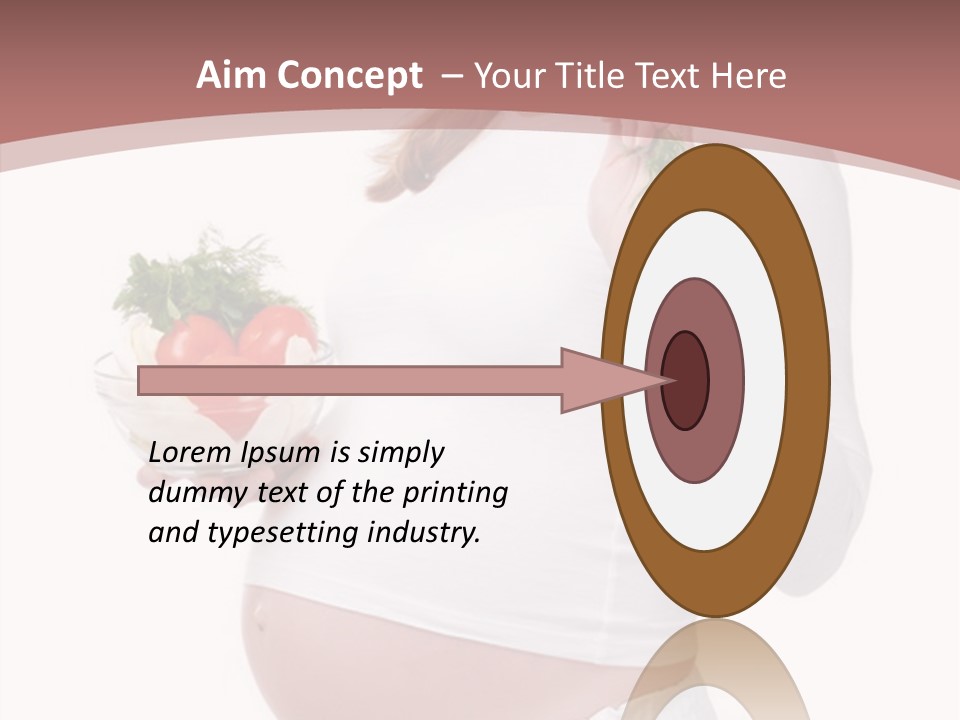 Aim Concept – Your Title Text Here

Lorem Ipsum is simply dummy text of the printing and typesetting industry.